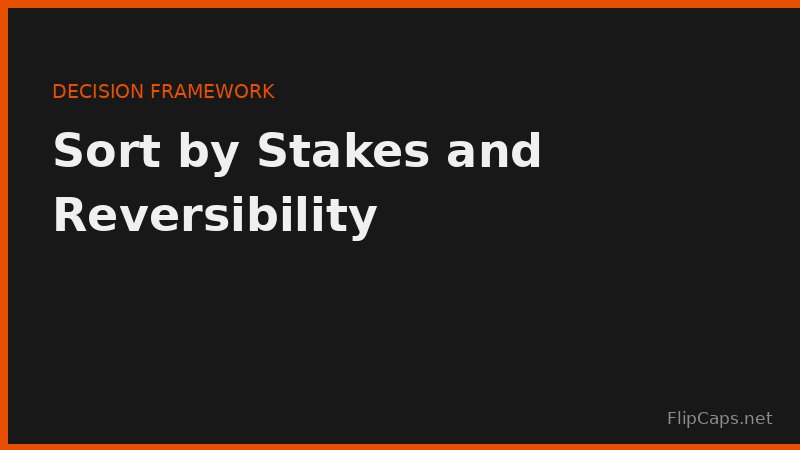 DECISION FRAMEWORK

Sort by Stakes and Reversibility

FlipCaps.net